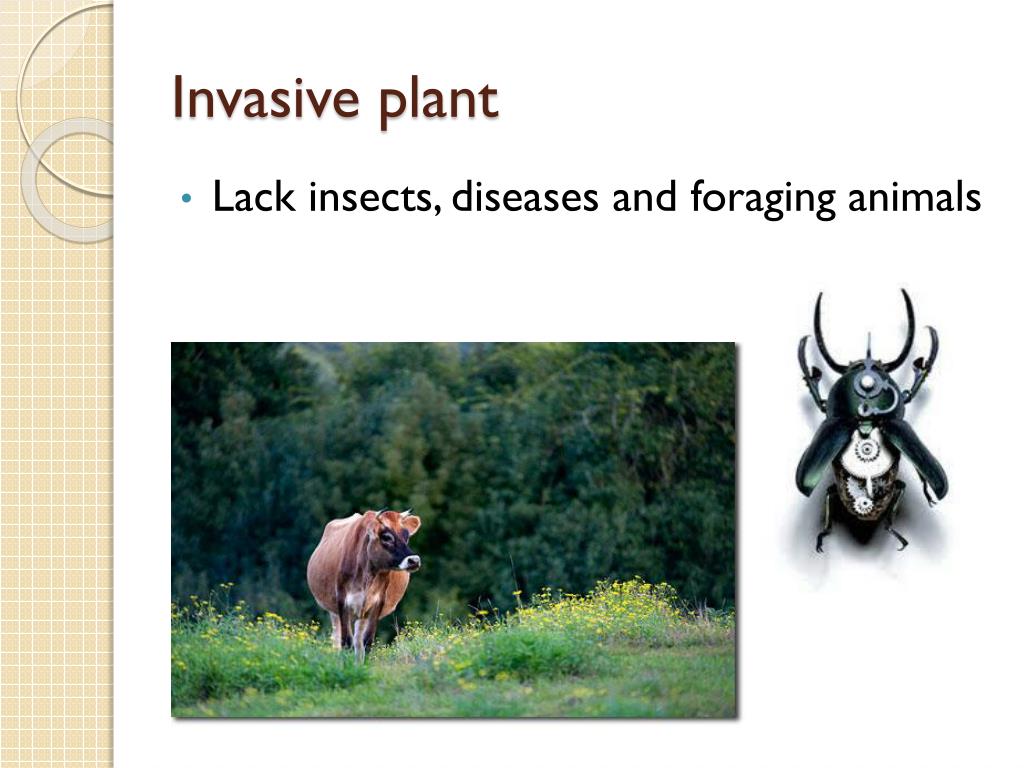 Invasive plant

• Lack insects, diseases and foraging animals